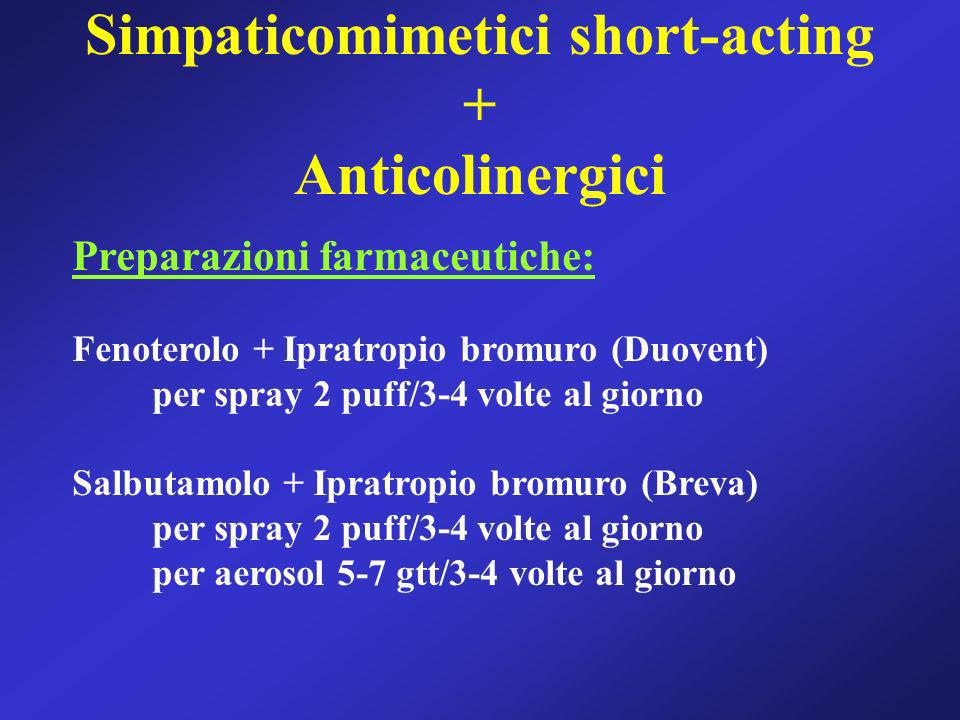 Simpaticomimetici short-acting
+
Anticolinergici

Preparazioni farmaceutiche:

Fenoterolo + Ipratropio bromuro (Duovent)
per spray 2 puff/3-4 volte al giorno

Salbutamolo + Ipratropio bromuro (Breva)
per spray 2 puff/3-4 volte al giorno
per aerosol 5-7 gtt/3-4 volte al giorno